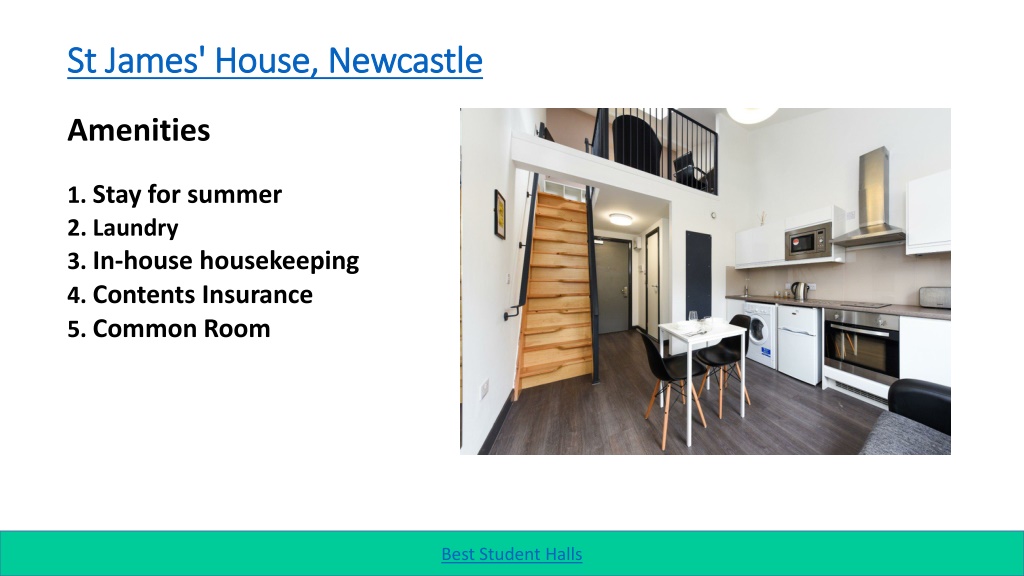 St James' House, Newcastle

Amenities

1. Stay for summer
2. Laundry
3. In-house housekeeping
4. Contents Insurance
5. Common Room

Best Student Halls